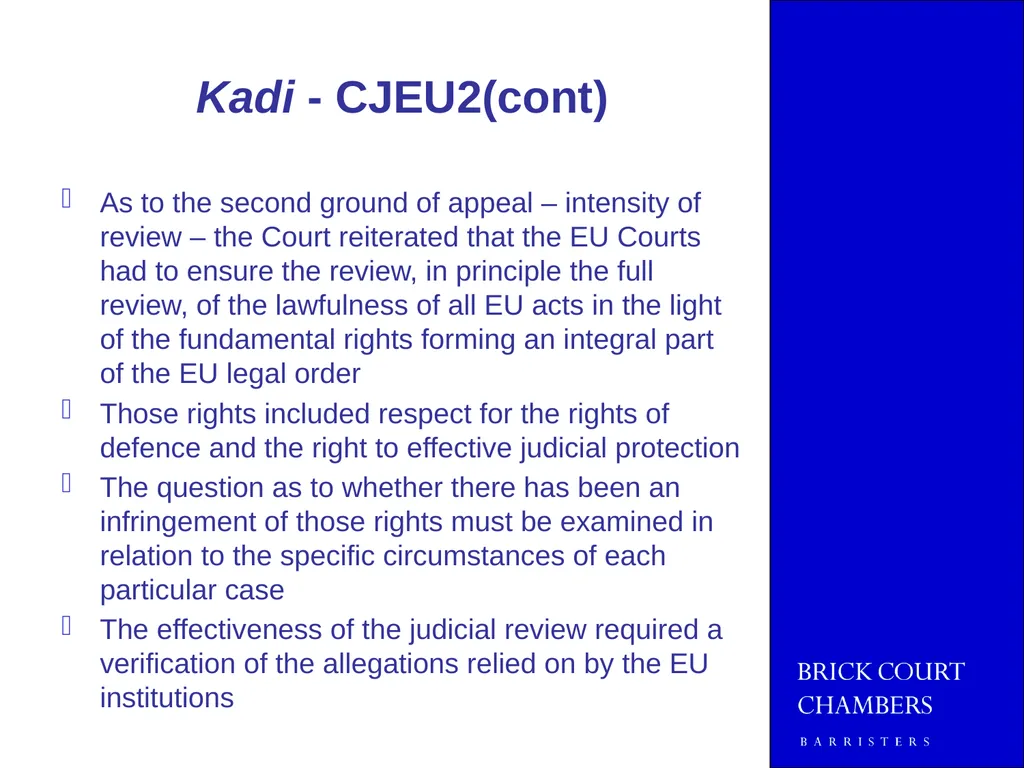 Kadi - CJEU2(cont)

As to the second ground of appeal – intensity of review – the Court reiterated that the EU Courts had to ensure the review, in principle the full review, of the lawfulness of all EU acts in the light of the fundamental rights forming an integral part of the EU legal order

Those rights included respect for the rights of defence and the right to effective judicial protection

The question as to whether there has been an infringement of those rights must be examined in relation to the specific circumstances of each particular case

The effectiveness of the judicial review required a verification of the allegations relied on by the EU institutions

BRICK COURT CHAMBERS

BARRISTERS